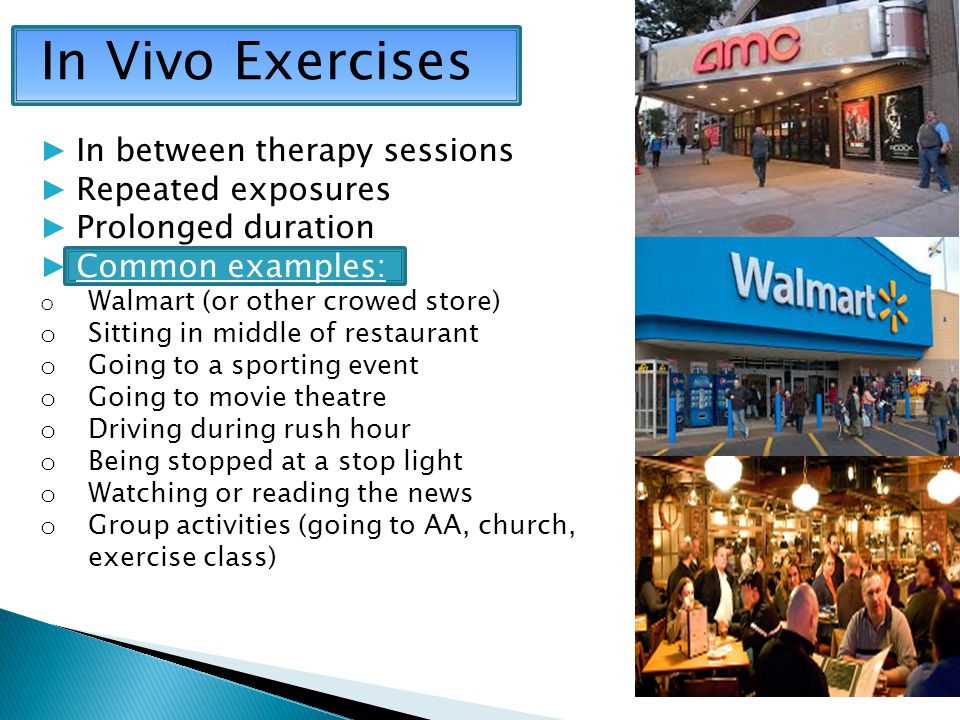 In Vivo Exercises

► In between therapy sessions
► Repeated exposures
► Prolonged duration
► Common examples:
o Walmart (or other crowed store)
o Sitting in middle of restaurant
o Going to a sporting event
o Going to movie theatre
o Driving during rush hour
o Being stopped at a stop light
o Watching or reading the news
o Group activities (going to AA, church, exercise class)

amc

Walmart